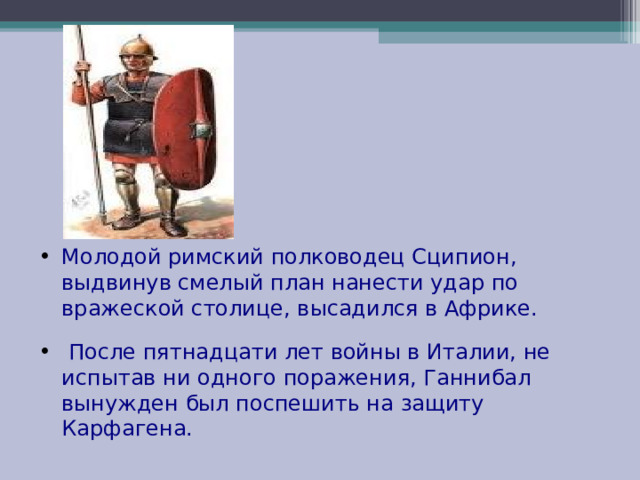 • Молодой римский полководец Сципион, выдвинув смелый план нанести удар по вражеской столице, высадился в Африке.

• После пятнадцати лет войны в Италии, не испытав ни одного поражения, Ганнибал вынужден был поспешить на защиту Карфагена.